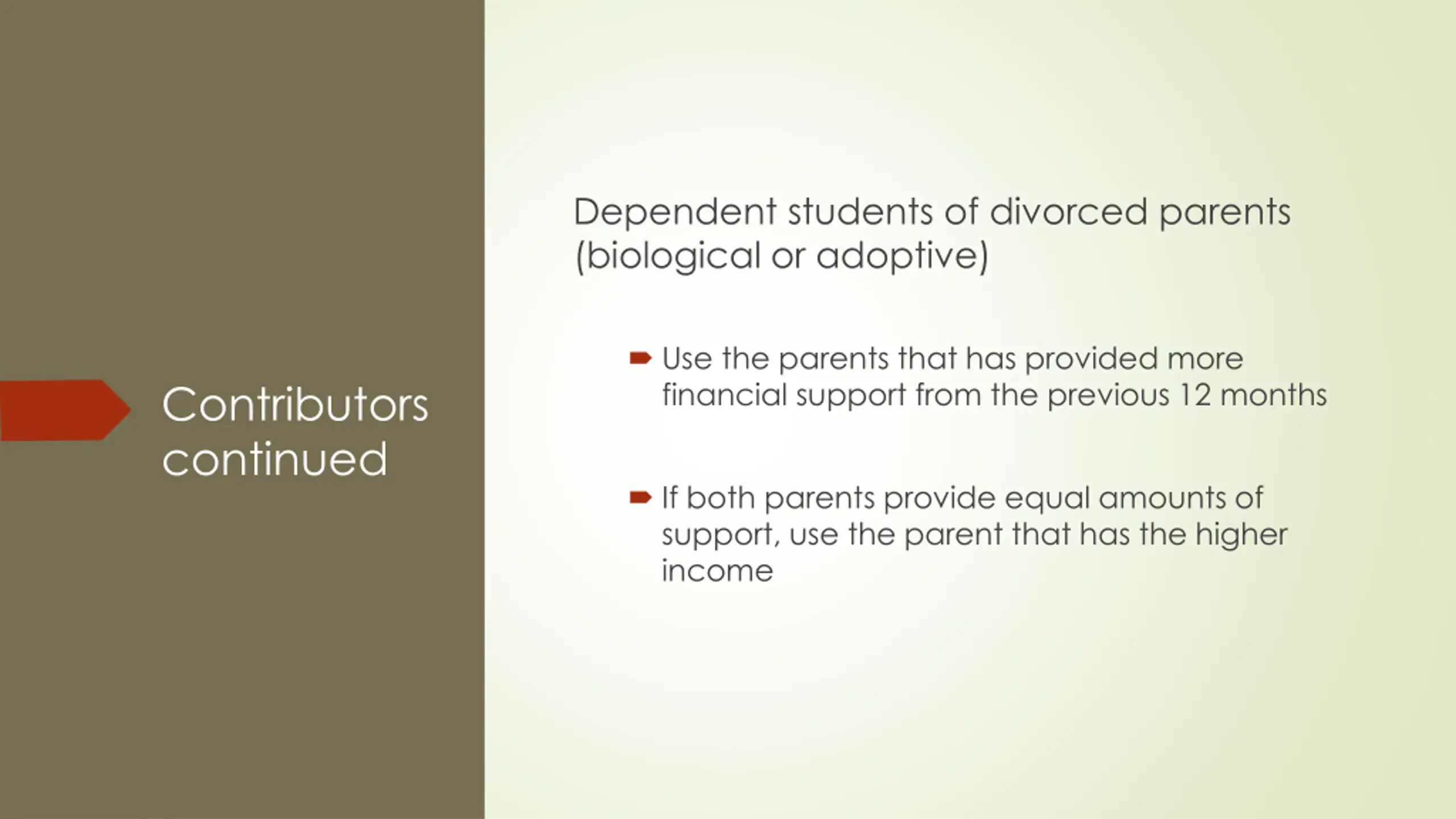 Contributors continued

Dependent students of divorced parents (biological or adoptive)

Use the parents that has provided more financial support from the previous 12 months

If both parents provide equal amounts of support, use the parent that has the higher income